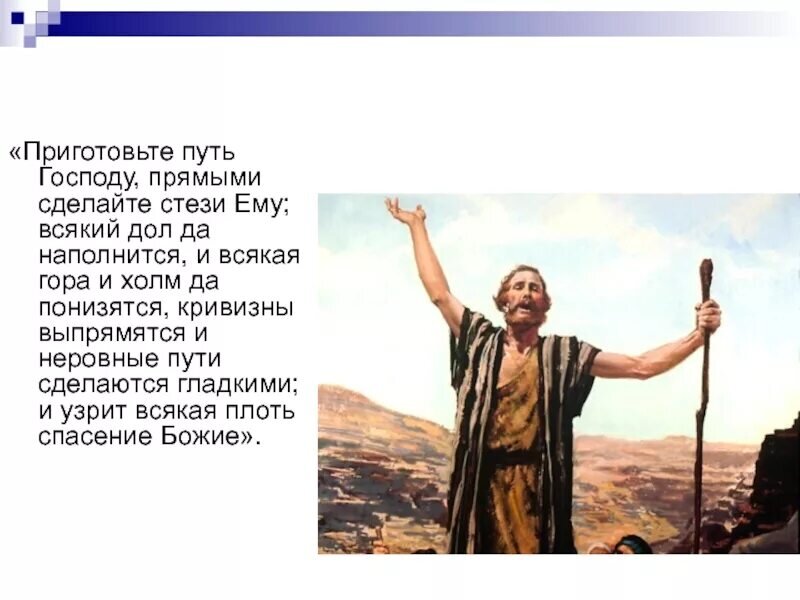 «Приготовьте путь Господу, прямыми сделайте стези Ему; всякий дол да наполнится, и всякая гора и холм да понизятся, кривизны выпрямятся и неровные пути сделаются гладкими; и узрит всякая плоть спасение Божие».